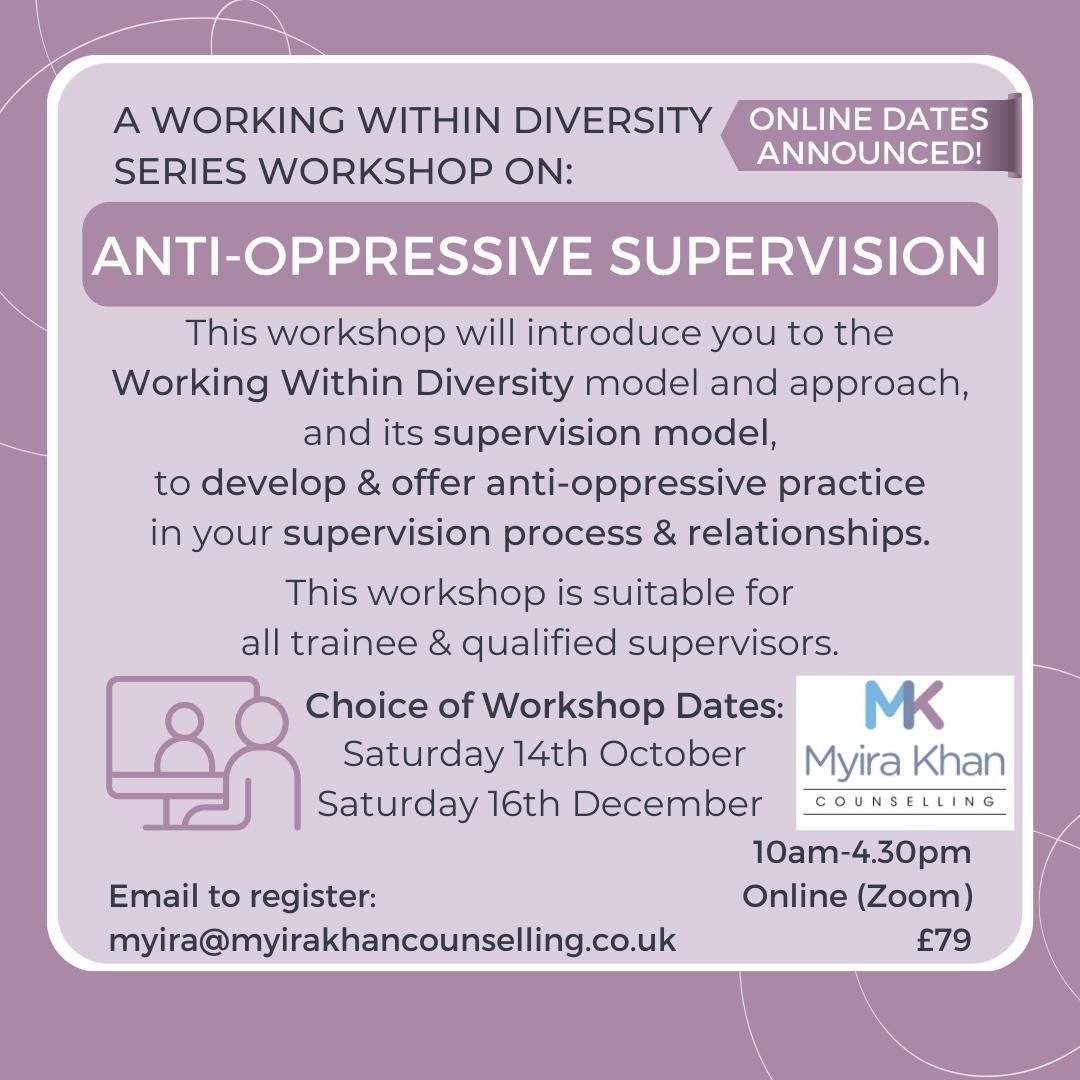 A WORKING WITHIN DIVERSITY SERIES WORKSHOP ON:

ONLINE DATES ANNOUNCED!

ANTI-OPPRESSIVE SUPERVISION

This workshop will introduce you to the Working Within Diversity model and approach, and its supervision model, to develop & offer anti-oppressive practice in your supervision process & relationships.

This workshop is suitable for all trainee & qualified supervisors.

Choice of Workshop Dates:
Saturday 14th October
Saturday 16th December

MK
Myira Khan
COUNSELLING

10am-4.30pm
Online (Zoom)
£79

Email to register:
myira@myirakhancounselling.co.uk